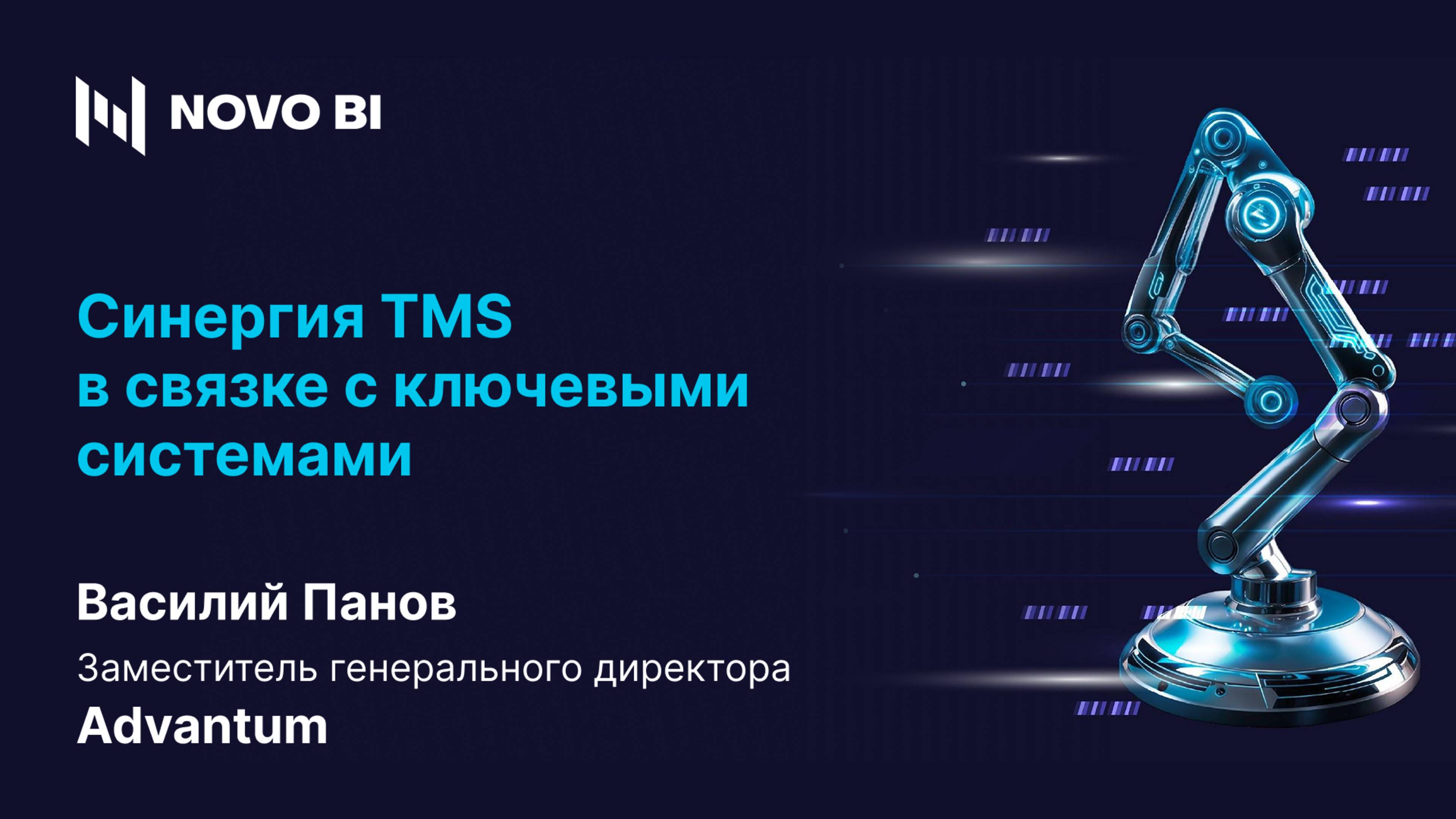 NOVO BI

Синергия TMS
в связке с ключевыми системами

Василий Панов

Заместитель генерального директора

Advantum